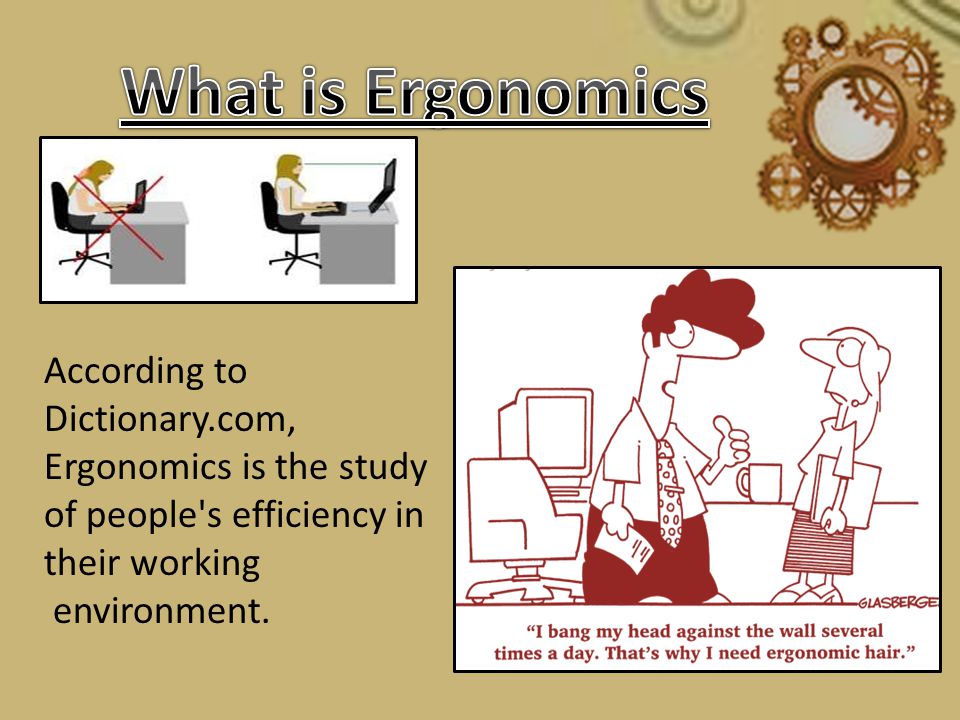 What is Ergonomics

According to Dictionary.com, Ergonomics is the study of people's efficiency in their working environment.

GLASBERGE

"I bang my head against the wall several times a day. That's why I need ergonomic hair."